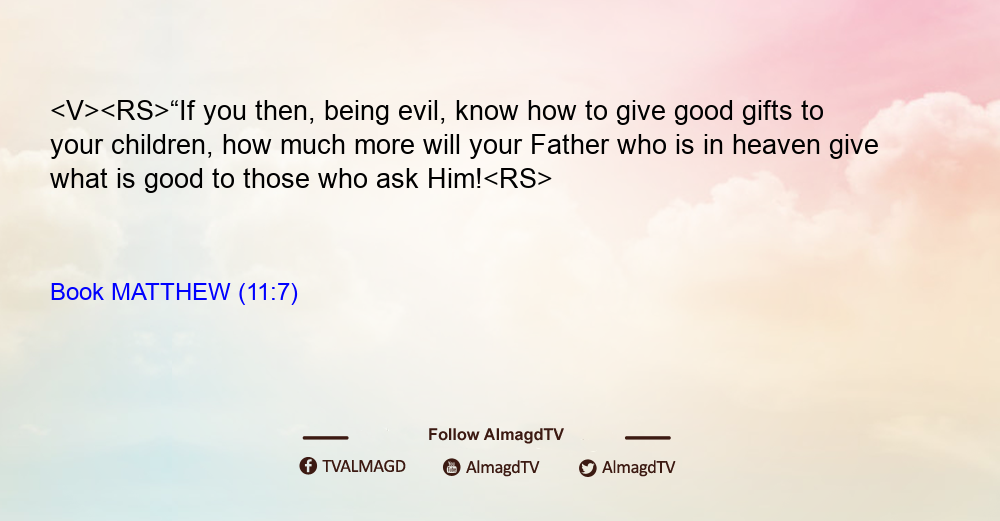 <V><RS>“If you then, being evil, know how to give good gifts to your children, how much more will your Father who is in heaven give what is good to those who ask Him!<RS>

Book MATTHEW (11:7)

Follow AlmagdTV

TVALMAGD AlmagdTV AlmagdTV